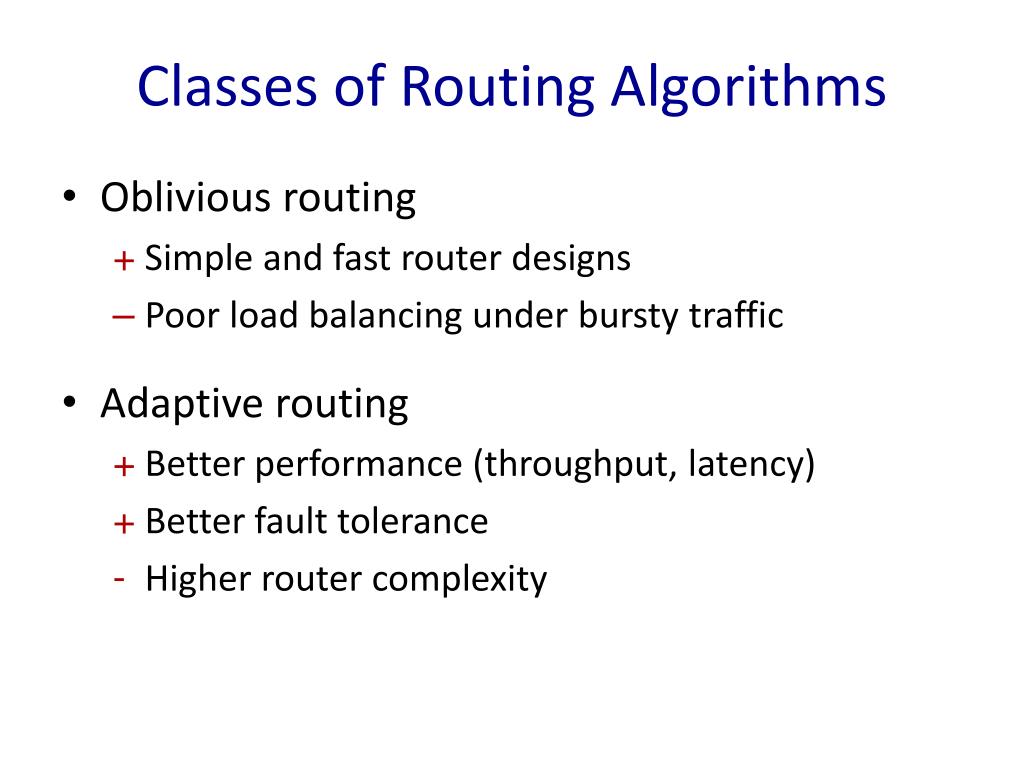 Classes of Routing Algorithms

• Oblivious routing
+ Simple and fast router designs
– Poor load balancing under bursty traffic

• Adaptive routing
+ Better performance (throughput, latency)
+ Better fault tolerance
- Higher router complexity